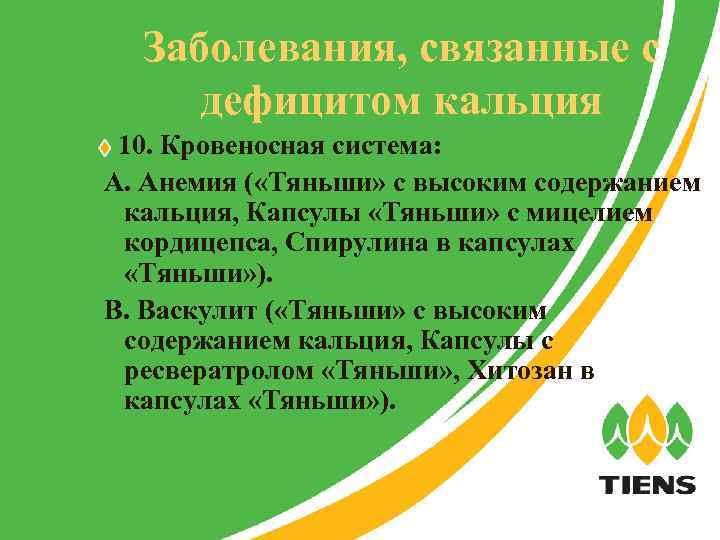 Заболевания, связанные с дефицитом кальция

10. Кровеносная система:

А. Анемия («Тяньши» с высоким содержанием кальция, Капсулы «Тяньши» с мицелием кордицепса, Спирулина в капсулах «Тяньши»).

В. Васкулит («Тяньши» с высоким содержанием кальция, Капсулы с ресвератролом «Тяньши», Хитозан в капсулах «Тяньши»).

TIENS